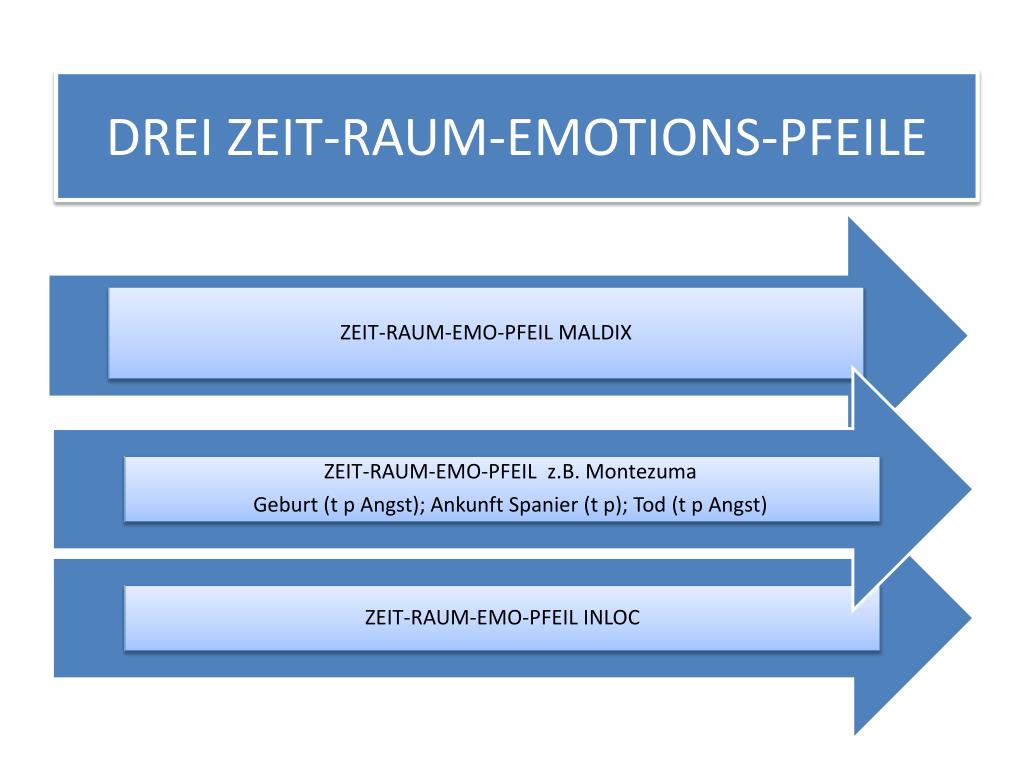 DREI ZEIT-RAUM-EMOTIONS-PFEILE

ZEIT-RAUM-EMO-PFEIL MALDIX

ZEIT-RAUM-EMO-PFEIL z.B. Montezuma
Geburt (t p Angst); Ankunft Spanier (t p); Tod (t p Angst)

ZEIT-RAUM-EMO-PFEIL INLOC